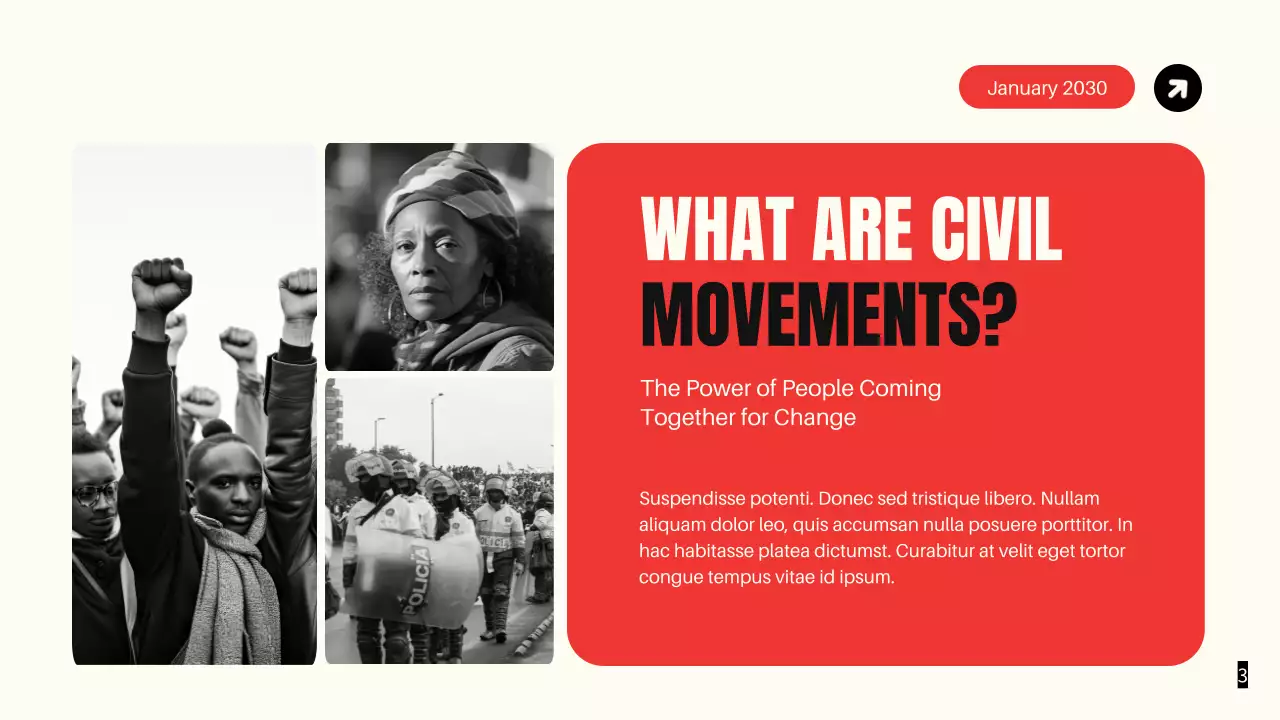 January 2030

WHAT ARE CIVIL MOVEMENTS?

The Power of People Coming Together for Change

Suspendisse potenti. Donec sed tristique libero. Nullam aliquam dolor leo, quis accumsan nulla posuere porttitor. In hac habitasse platea dictumst. Curabitur at velit eget tortor congue tempus vitae id ipsum.

POLICIA

POLICIA

3